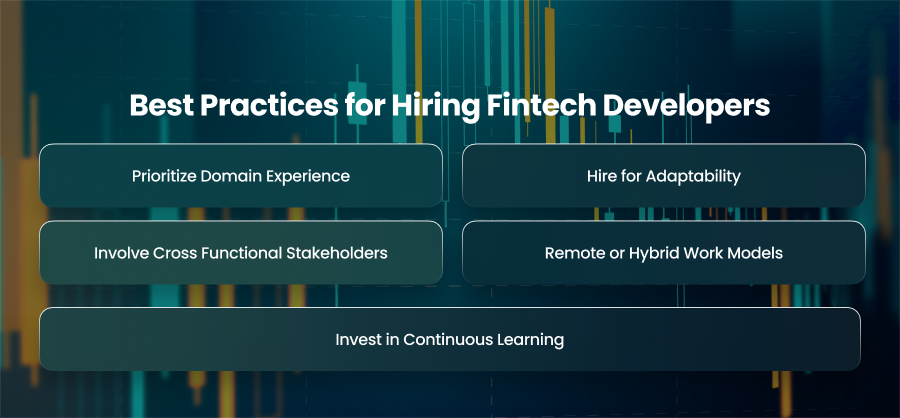 Best Practices for Hiring Fintech Developers

Prioritize Domain Experience

Hire for Adaptability

Involve Cross Functional Stakeholders

Remote or Hybrid Work Models

Invest in Continuous Learning